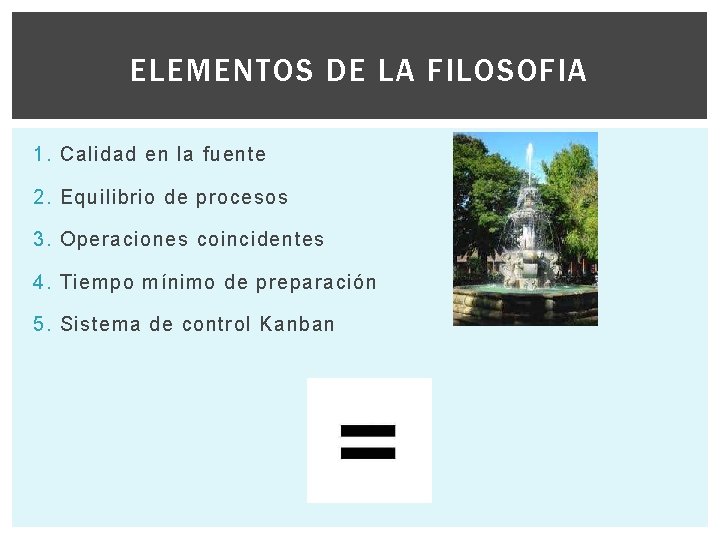 ELEMENTOS DE LA FILOSOFIA

1. Calidad en la fuente
2. Equilibrio de procesos
3. Operaciones coincidentes
4. Tiempo mínimo de preparación
5. Sistema de control Kanban

=